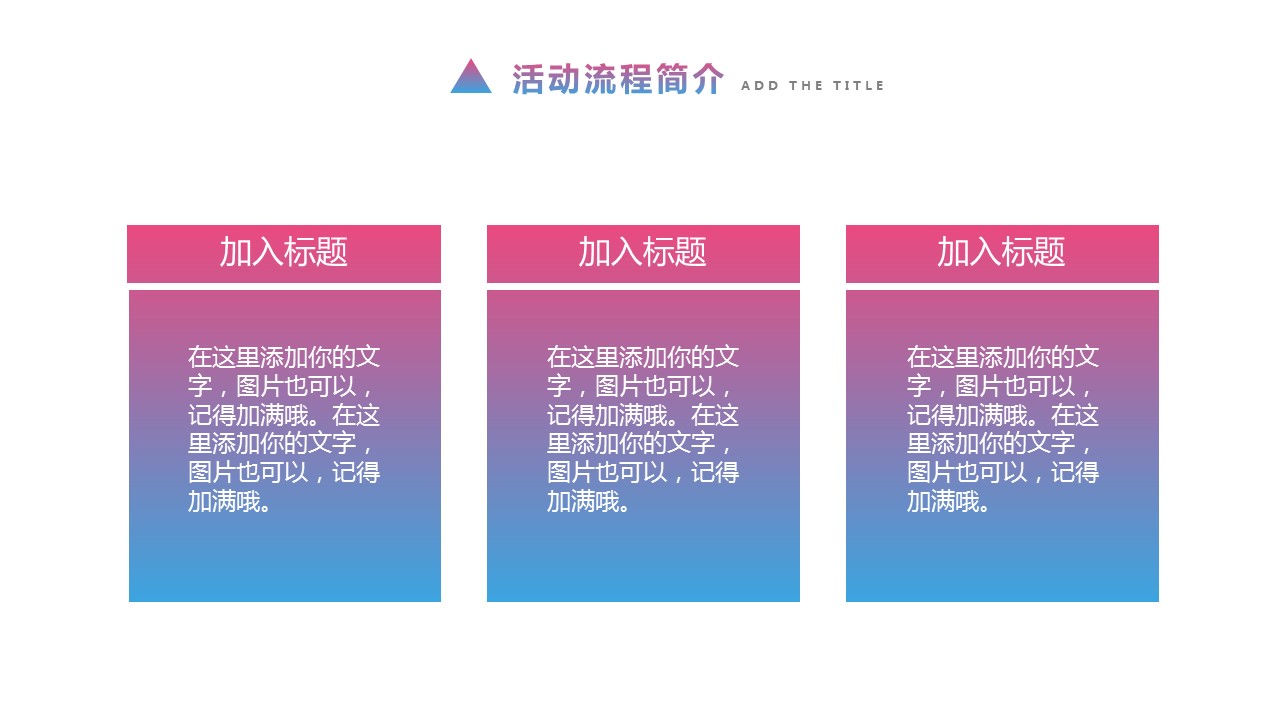 活动流程简介 ADD THE TITLE

加入标题

在这里添加你的文字，图片也可以，记得加满哦。在这里添加你的文字，图片也可以，记得加满哦。

加入标题

在这里添加你的文字，图片也可以，记得加满哦。在这里添加你的文字，图片也可以，记得加满哦。

加入标题

在这里添加你的文字，图片也可以，记得加满哦。在这里添加你的文字，图片也可以，记得加满哦。